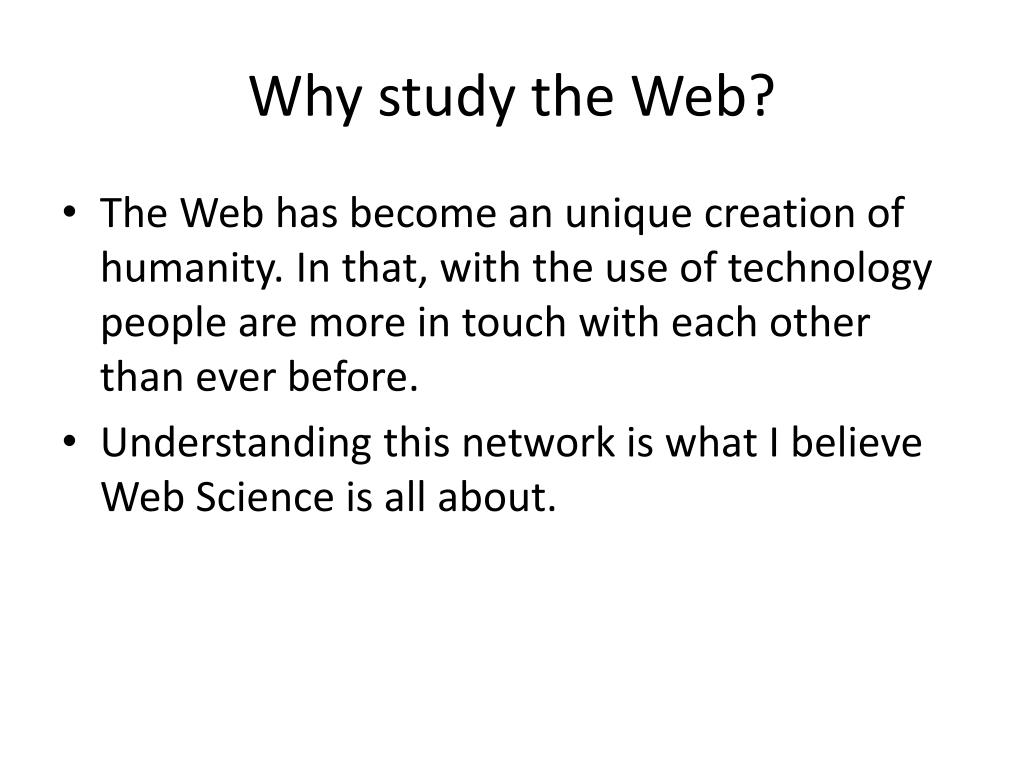 Why study the Web?

• The Web has become an unique creation of humanity. In that, with the use of technology people are more in touch with each other than ever before.
• Understanding this network is what I believe Web Science is all about.